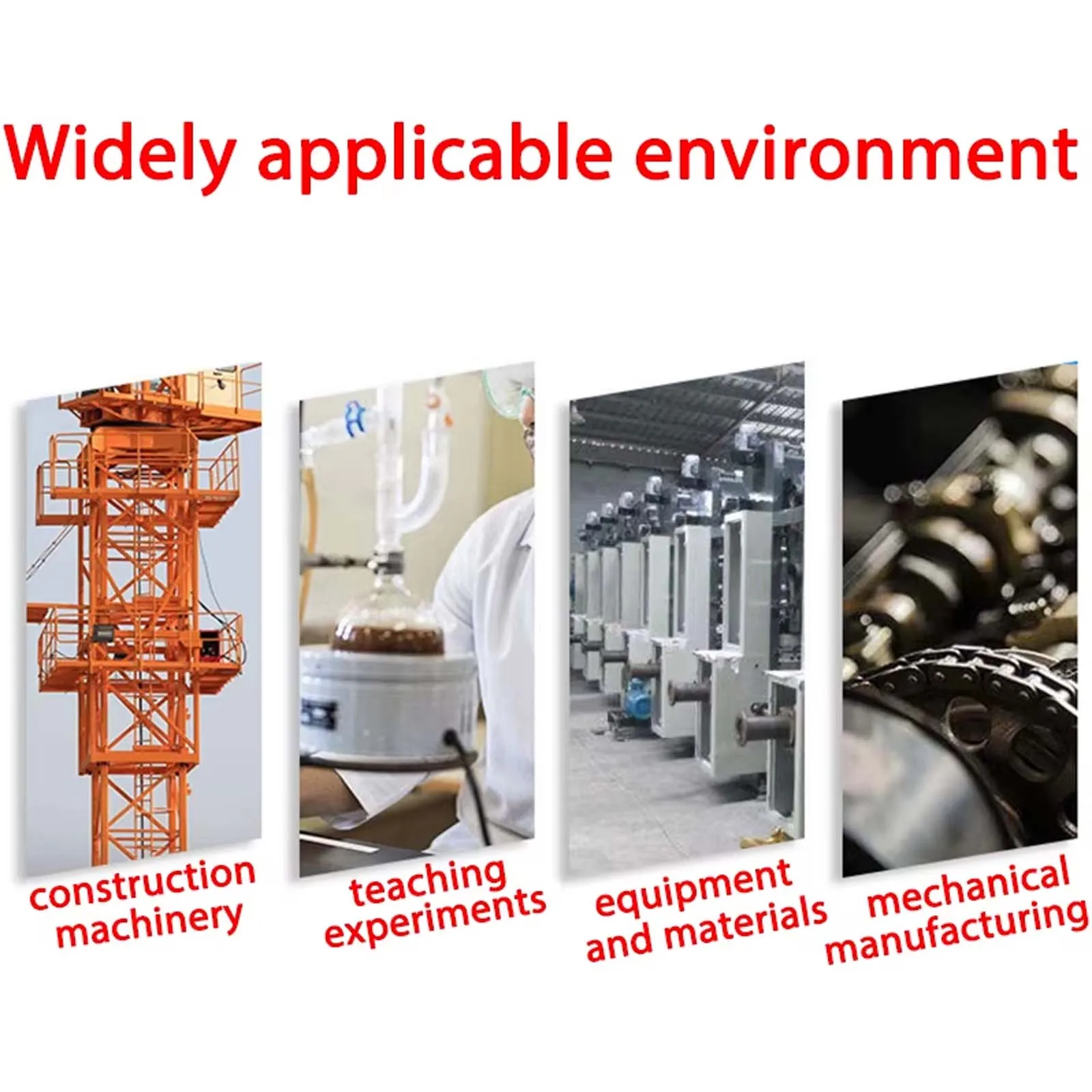 Widely applicable environment

construction machinery

teaching experiments

equipment and materials

mechanical manufacturing